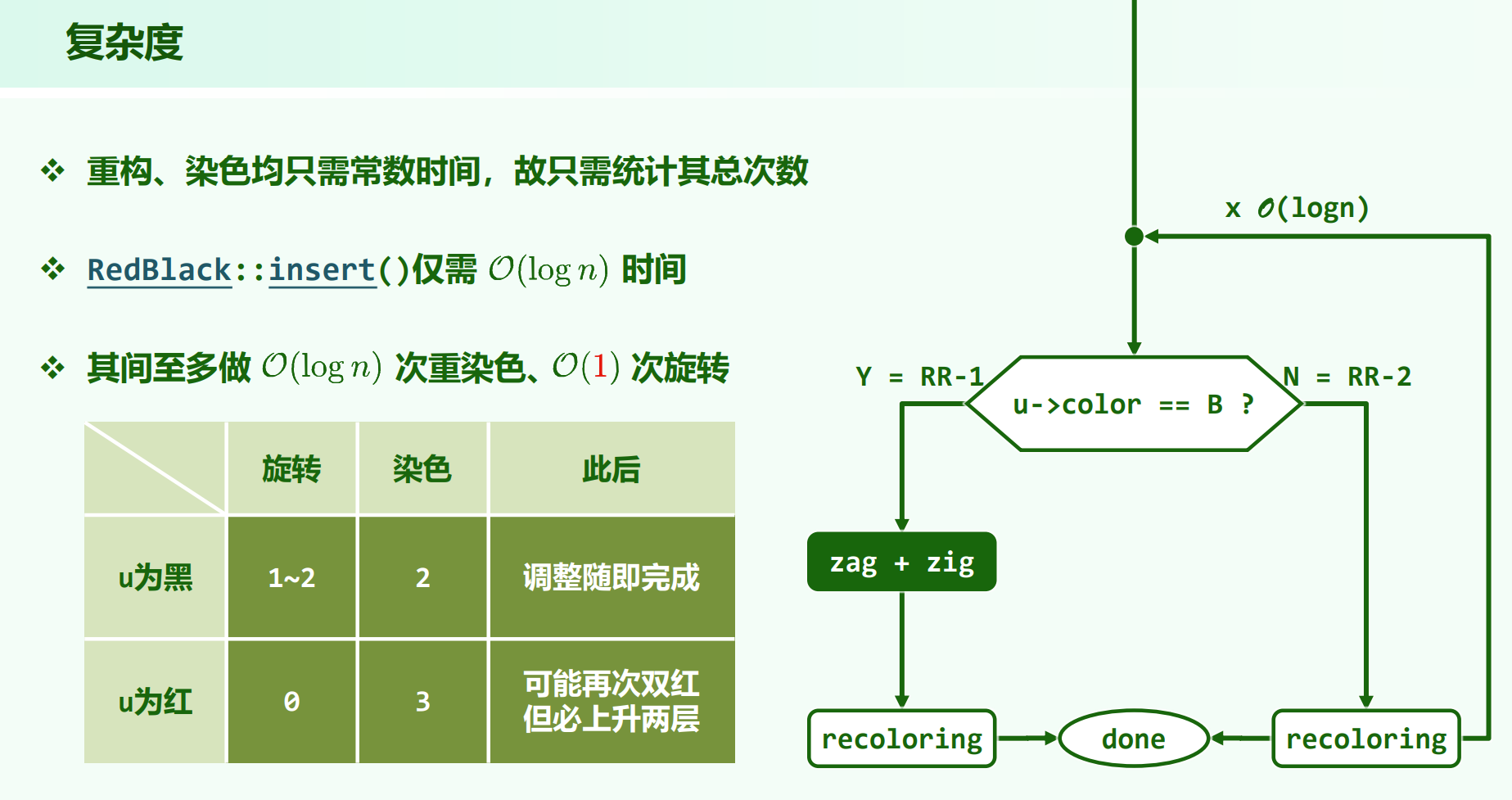 复杂度

❖ 重构、染色均只需常数时间，故只需统计其总次数

❖ RedBlack::insert()仅需 $\mathcal{O}(\log n)$ 时间

❖ 其间至多做 $\mathcal{O}(\log n)$ 次重染色、$\mathcal{O}(1)$ 次旋转

| | 旋转 | 染色 | 此后 |
|---|---|---|---|
| u为黑 | 1~2 | 2 | 调整随即完成 |
| u为红 | 0 | 3 | 可能再次双红 但必上升两层 |

x $\mathcal{O}$(logn)

Y = RR-1

u->color == B ?

N = RR-2

zag + zig

recoloring

done

recoloring